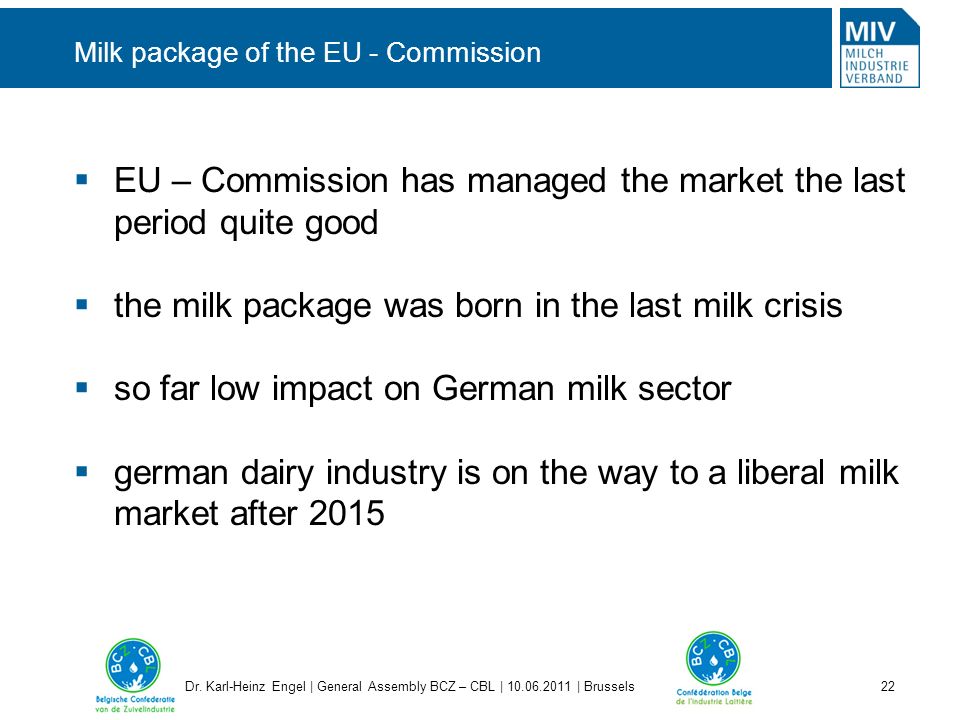 Milk package of the EU - Commission

MIV
MILCH
INDUSTRIE
VERBAND

▪ EU – Commission has managed the market the last period quite good

▪ the milk package was born in the last milk crisis

▪ so far low impact on German milk sector

▪ german dairy industry is on the way to a liberal milk market after 2015

BCZ · CBL
Belgische Confederatie van de Zuivelindustrie

Dr. Karl-Heinz Engel | General Assembly BCZ – CBL | 10.06.2011 | Brussels

BCZ · CBL
Confédération Belge de l'Industrie Laitière

22